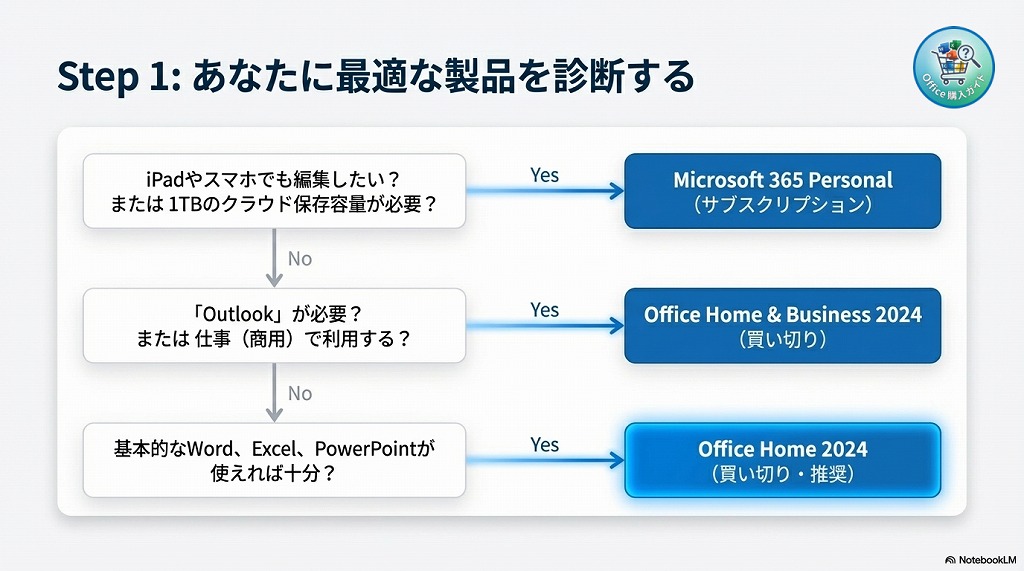 Step 1: あなたに最適な製品を診断する

Office 購入ガイド

iPadやスマホでも編集したい？
または 1TBのクラウド保存容量が必要？

Yes

Microsoft 365 Personal
（サブスクリプション）

No

「Outlook」が必要？
または 仕事（商用）で利用する？

Yes

Office Home & Business 2024
（買い切り）

No

基本的なWord、Excel、PowerPointが使えれば十分？

Yes

Office Home 2024
（買い切り・推奨）

NotebookLM